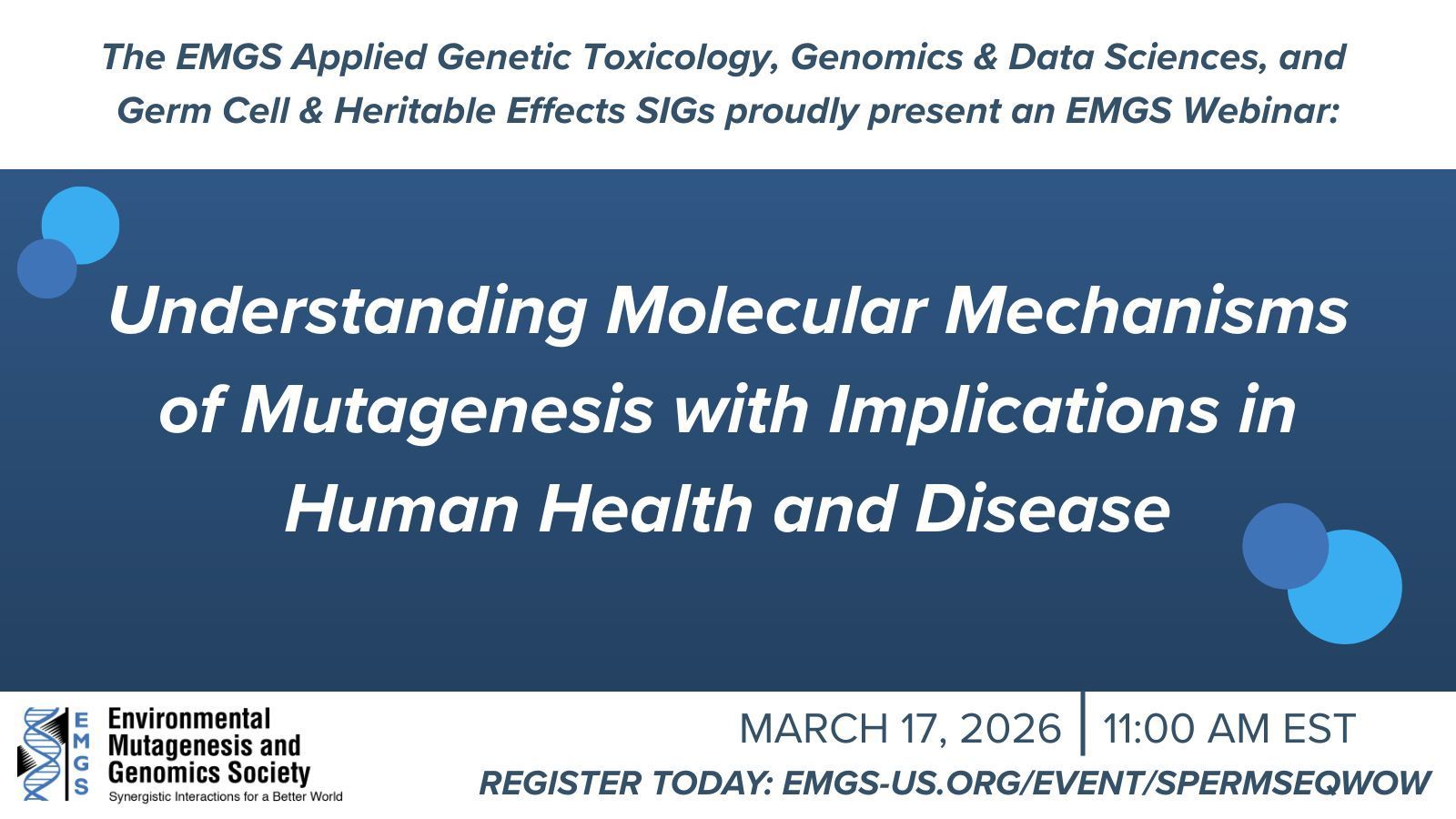 The EMGS Applied Genetic Toxicology, Genomics & Data Sciences, and Germ Cell & Heritable Effects SIGs proudly present an EMGS Webinar:

Understanding Molecular Mechanisms of Mutagenesis with Implications in Human Health and Disease

EMGS
Environmental Mutagenesis and Genomics Society
Synergistic Interactions for a Better World

MARCH 17, 2026 | 11:00 AM EST

REGISTER TODAY: EMGS-US.ORG/EVENT/SPERMSEQWOW